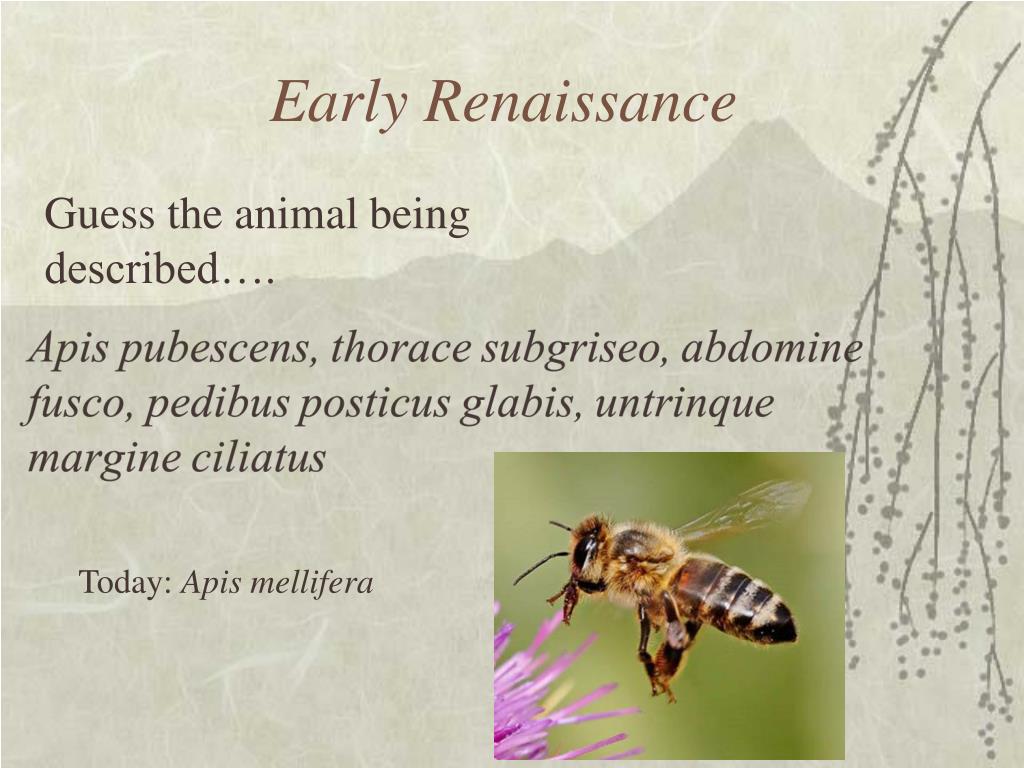 Early Renaissance

Guess the animal being described….

Apis pubescens, thorace subgriseo, abdomine fusco, pedibus posticus glabis, untrinque margine ciliatus

Today: Apis mellifera